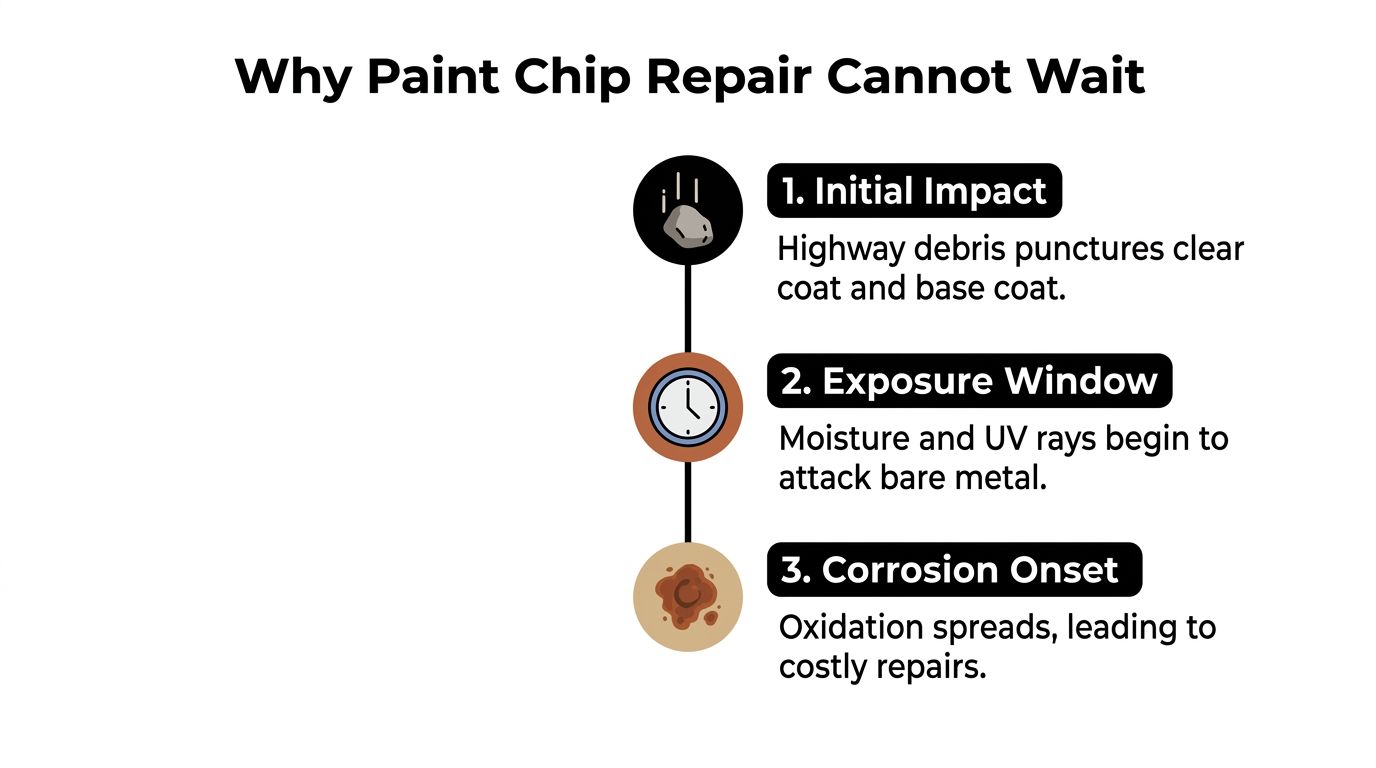 Why Paint Chip Repair Cannot Wait

1. Initial Impact

Highway debris punctures clear coat and base coat.

2. Exposure Window

Moisture and UV rays begin to attack bare metal.

3. Corrosion Onset

Oxidation spreads, leading to costly repairs.